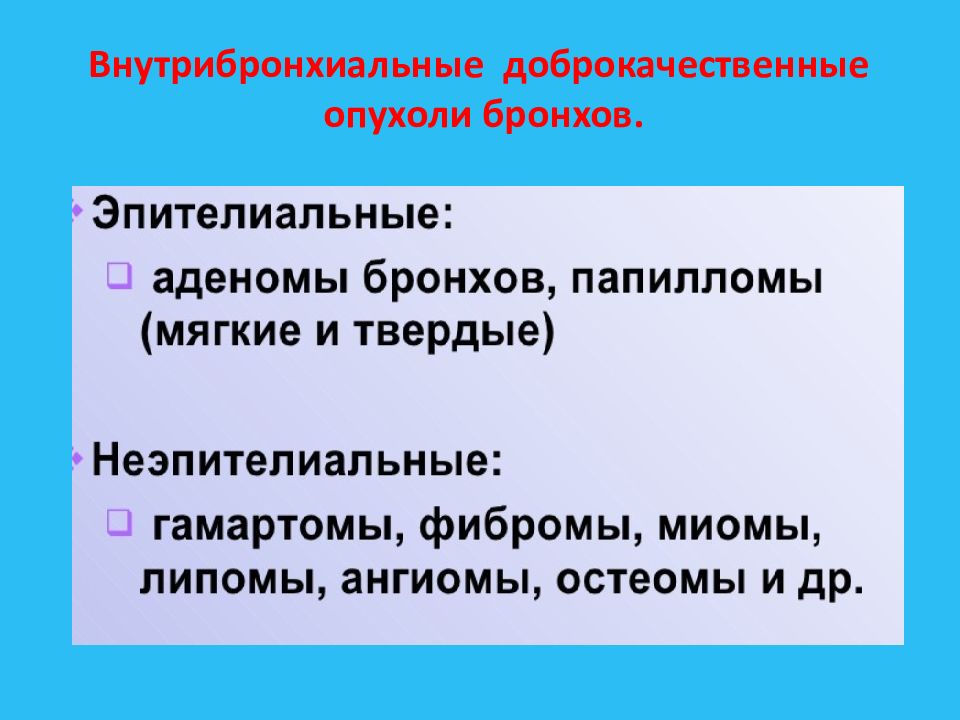 Внутрибронхиальные доброкачественные опухоли бронхов.

Эпителиальные:

аденомы бронхов, папилломы (мягкие и твердые)

Неэпителиальные:

гамартомы, фибромы, миомы, липомы, ангиомы, остеомы и др.